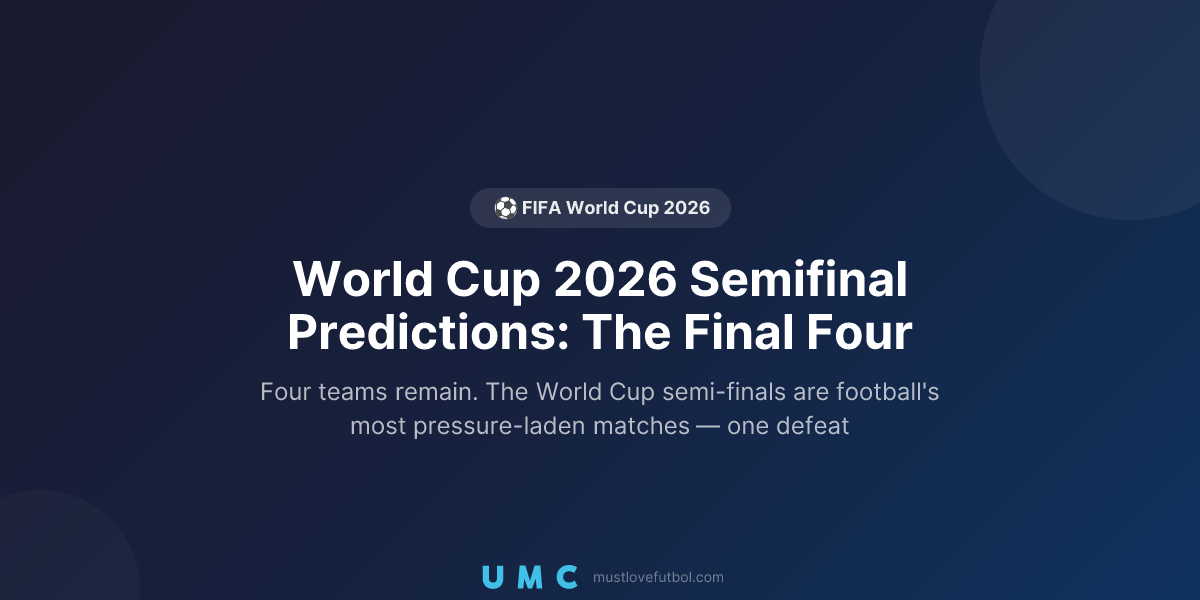 ⚽ FIFA World Cup 2026

World Cup 2026 Semifinal Predictions: The Final Four

Four teams remain. The World Cup semi-finals are football's most pressure-laden matches — one defeat

UMC mustlovefutbol.com